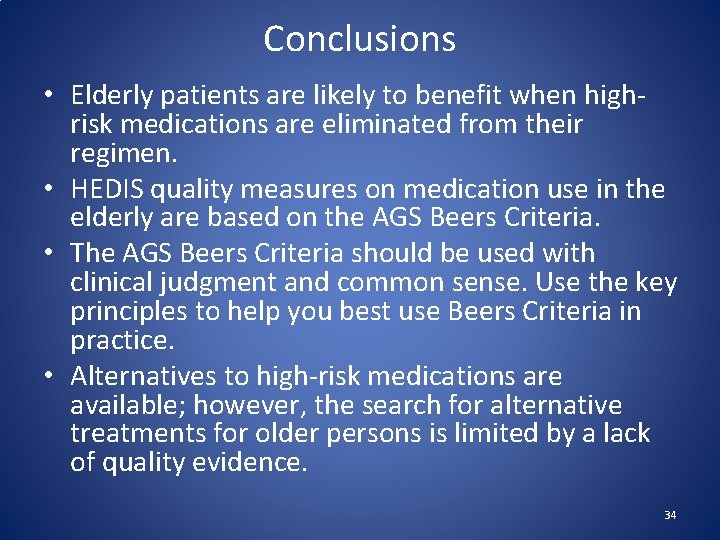 Conclusions

• Elderly patients are likely to benefit when high-risk medications are eliminated from their regimen.
• HEDIS quality measures on medication use in the elderly are based on the AGS Beers Criteria.
• The AGS Beers Criteria should be used with clinical judgment and common sense. Use the key principles to help you best use Beers Criteria in practice.
• Alternatives to high-risk medications are available; however, the search for alternative treatments for older persons is limited by a lack of quality evidence.

34